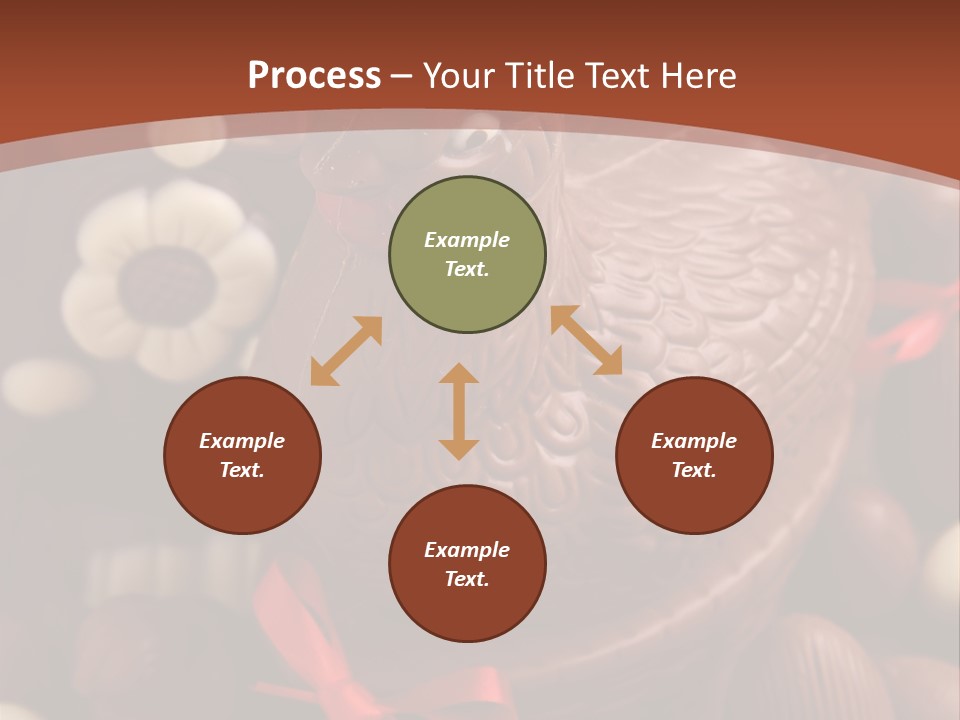 Process – Your Title Text Here

Example Text.

Example Text.

Example Text.

Example Text.